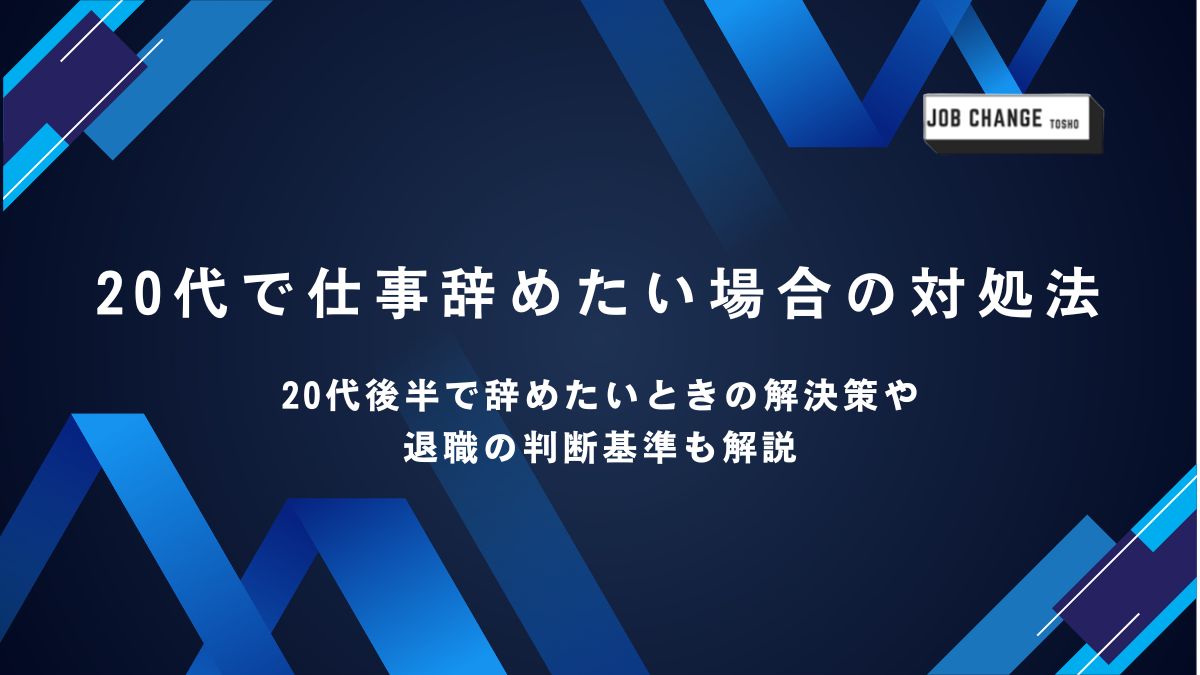 JOB CHANGE TOSHO

20代で仕事辞めたい場合の対処法

20代後半で辞めたいときの解決策や
退職の判断基準も解説